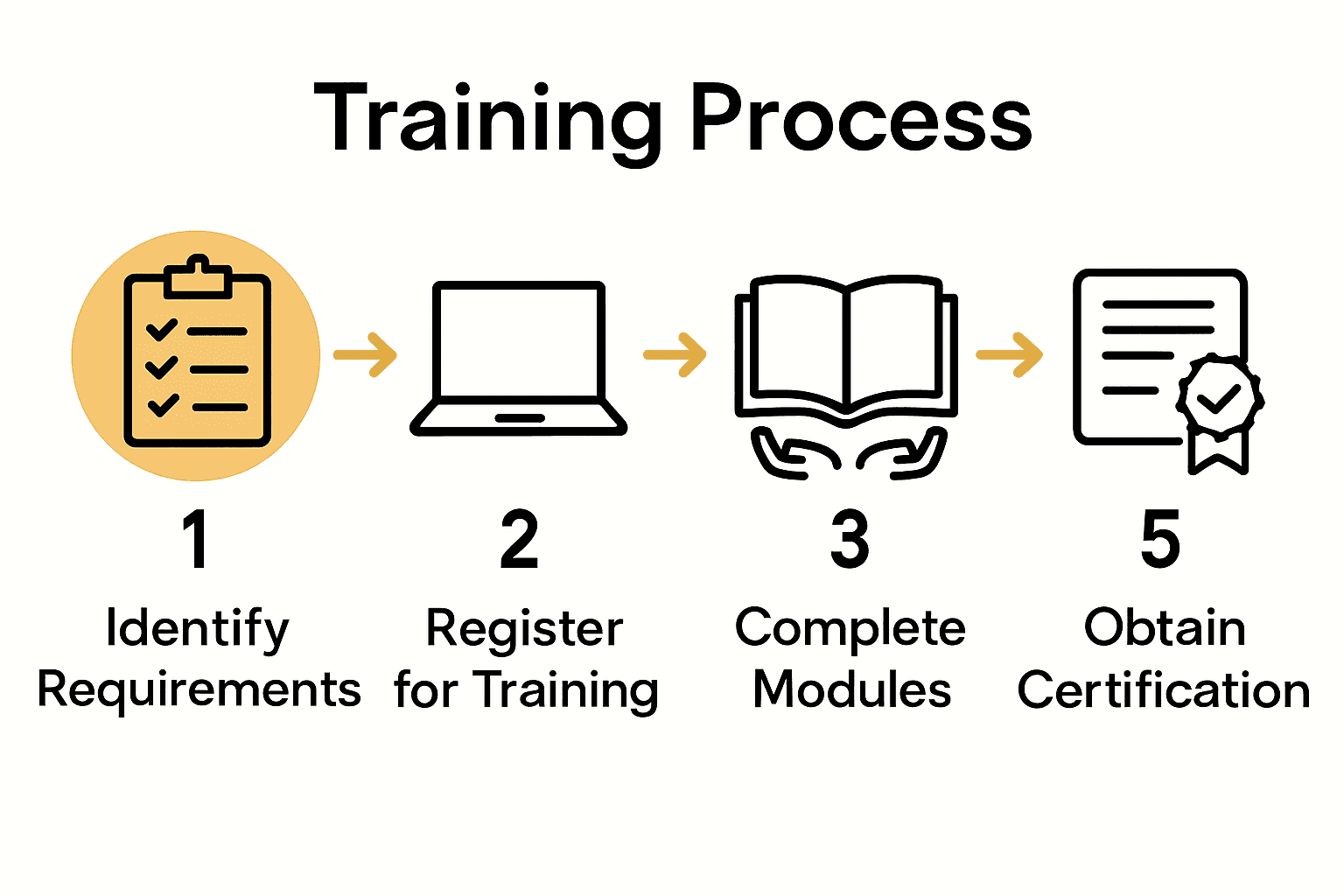 Training Process

1
Identify Requirements

2
Register for Training

3
Complete Modules

5
Obtain Certification